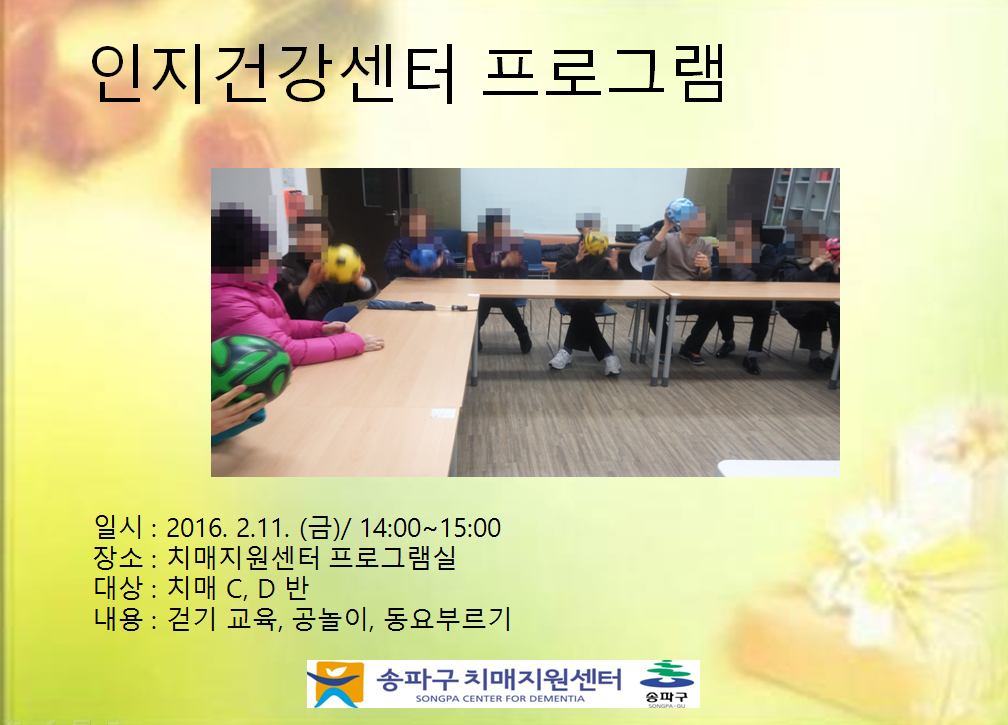 인지건강센터 프로그램

일시 : 2016. 2.11. (금)/ 14:00~15:00
장소 : 치매지원센터 프로그램실
대상 : 치매 C, D 반
내용 : 걷기 교육, 공놀이, 동요부르기

송파구 치매지원센터
SONGPA CENTER FOR DEMENTIA
송파구
SONGPA-GU